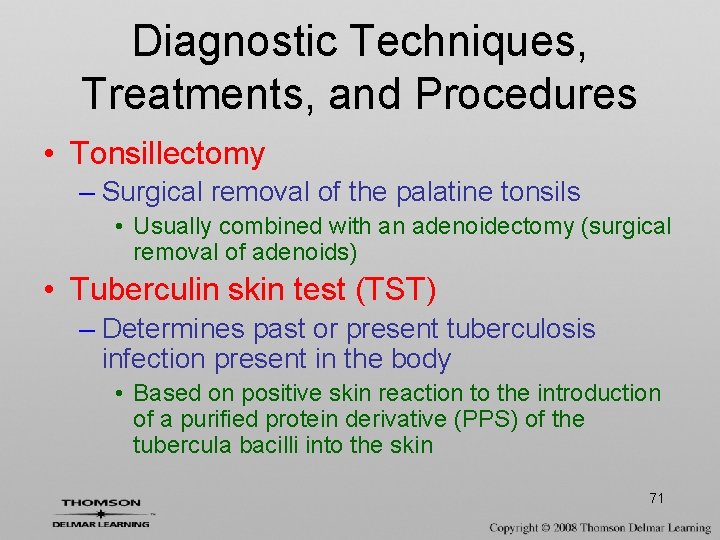 Diagnostic Techniques, Treatments, and Procedures

• Tonsillectomy
– Surgical removal of the palatine tonsils
• Usually combined with an adenoidectomy (surgical removal of adenoids)

• Tuberculin skin test (TST)
– Determines past or present tuberculosis infection present in the body
• Based on positive skin reaction to the introduction of a purified protein derivative (PPS) of the tubercula bacilli into the skin

71

THOMSON
DELMAR LEARNING

Copyright © 2008 Thomson Delmar Learning